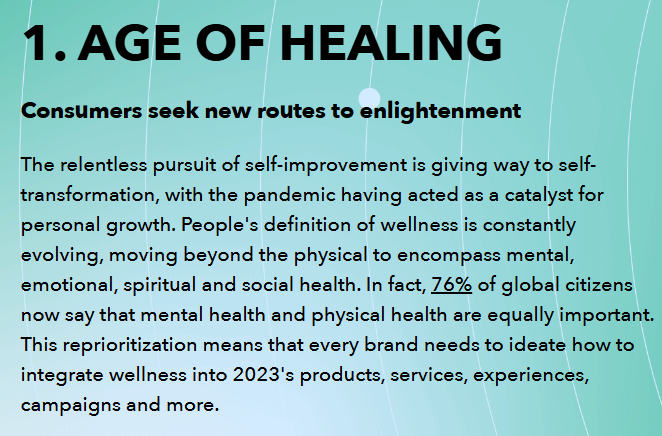 1. AGE OF HEALING

Consumers seek new routes to enlightenment

The relentless pursuit of self-improvement is giving way to self-transformation, with the pandemic having acted as a catalyst for personal growth. People's definition of wellness is constantly evolving, moving beyond the physical to encompass mental, emotional, spiritual and social health. In fact, 76% of global citizens now say that mental health and physical health are equally important. This reprioritization means that every brand needs to ideate how to integrate wellness into 2023's products, services, experiences, campaigns and more.